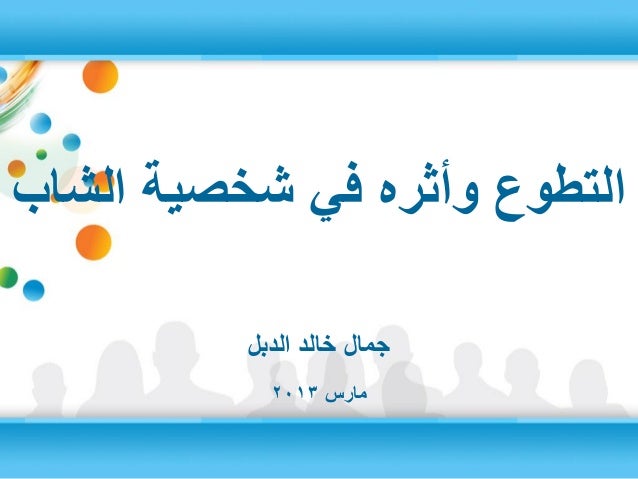 التطوع وأثره في شخصية الشاب

جمال خالد الدبل

مارس ٢٠١٣